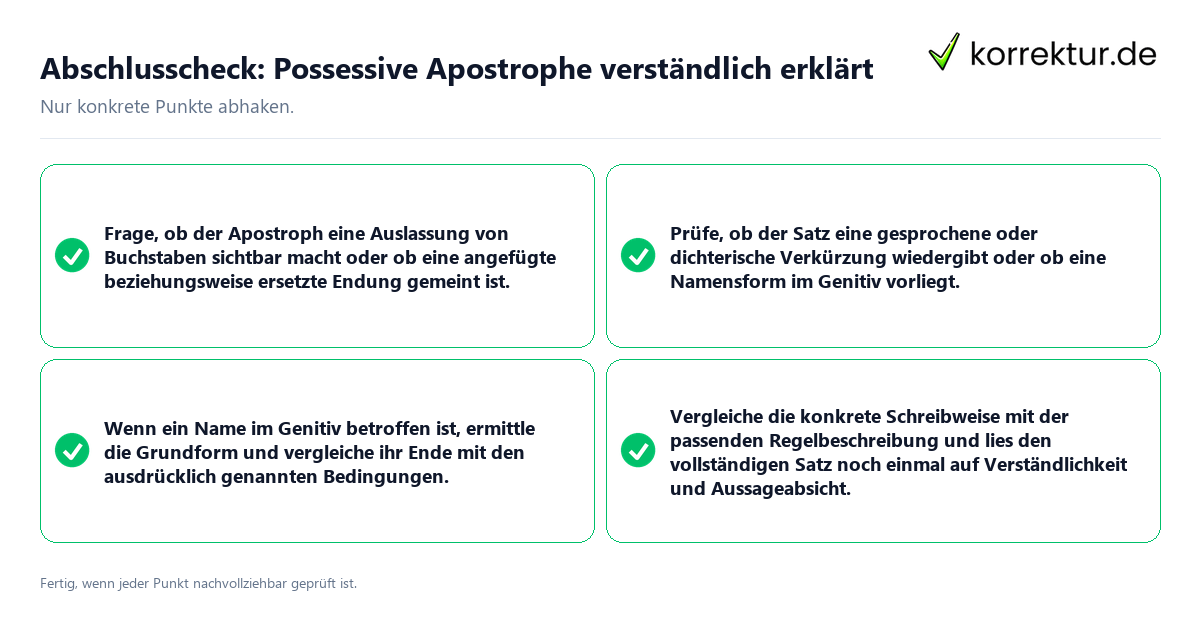 Abschlusscheck: Possessive Apostrophe verständlich erklärt

korrektur.de

Nur konkrete Punkte abhaken.

Frage, ob der Apostroph eine Auslassung von Buchstaben sichtbar macht oder ob eine angefügte beziehungsweise ersetzte Endung gemeint ist.

Prüfe, ob der Satz eine gesprochene oder dichterische Verkürzung wiedergibt oder ob eine Namensform im Genitiv vorliegt.

Wenn ein Name im Genitiv betroffen ist, ermittle die Grundform und vergleiche ihr Ende mit den ausdrücklich genannten Bedingungen.

Vergleiche die konkrete Schreibweise mit der passenden Regelbeschreibung und lies den vollständigen Satz noch einmal auf Verständlichkeit und Aussageabsicht.

Fertig, wenn jeder Punkt nachvollziehbar geprüft ist.